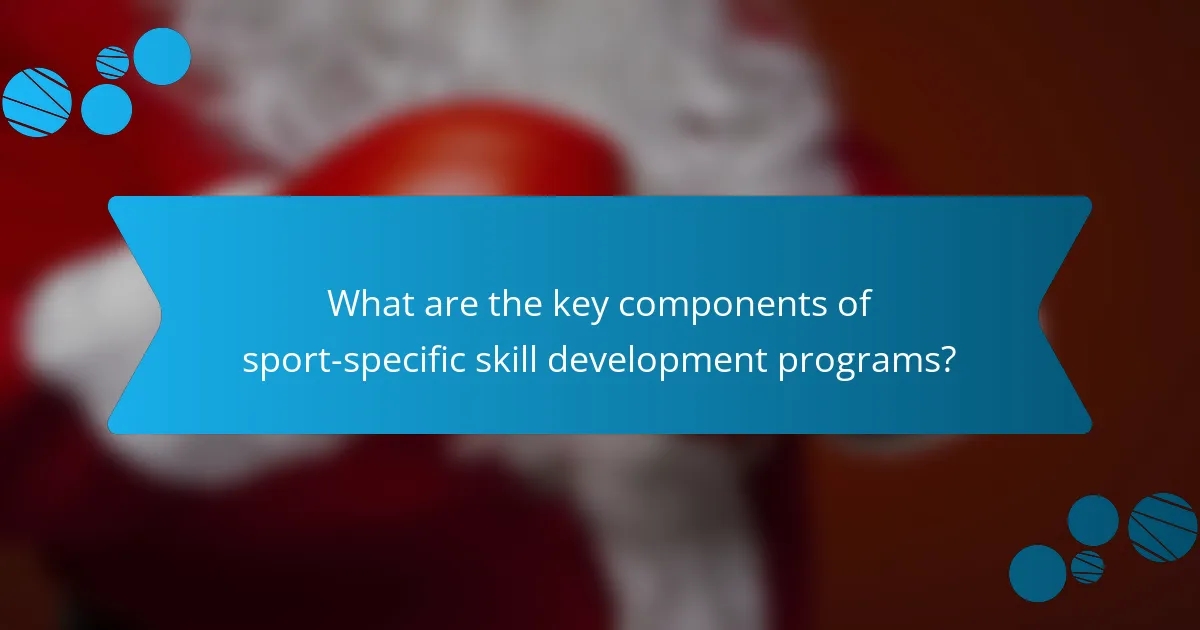 What are the key components of sport-specific skill development programs?